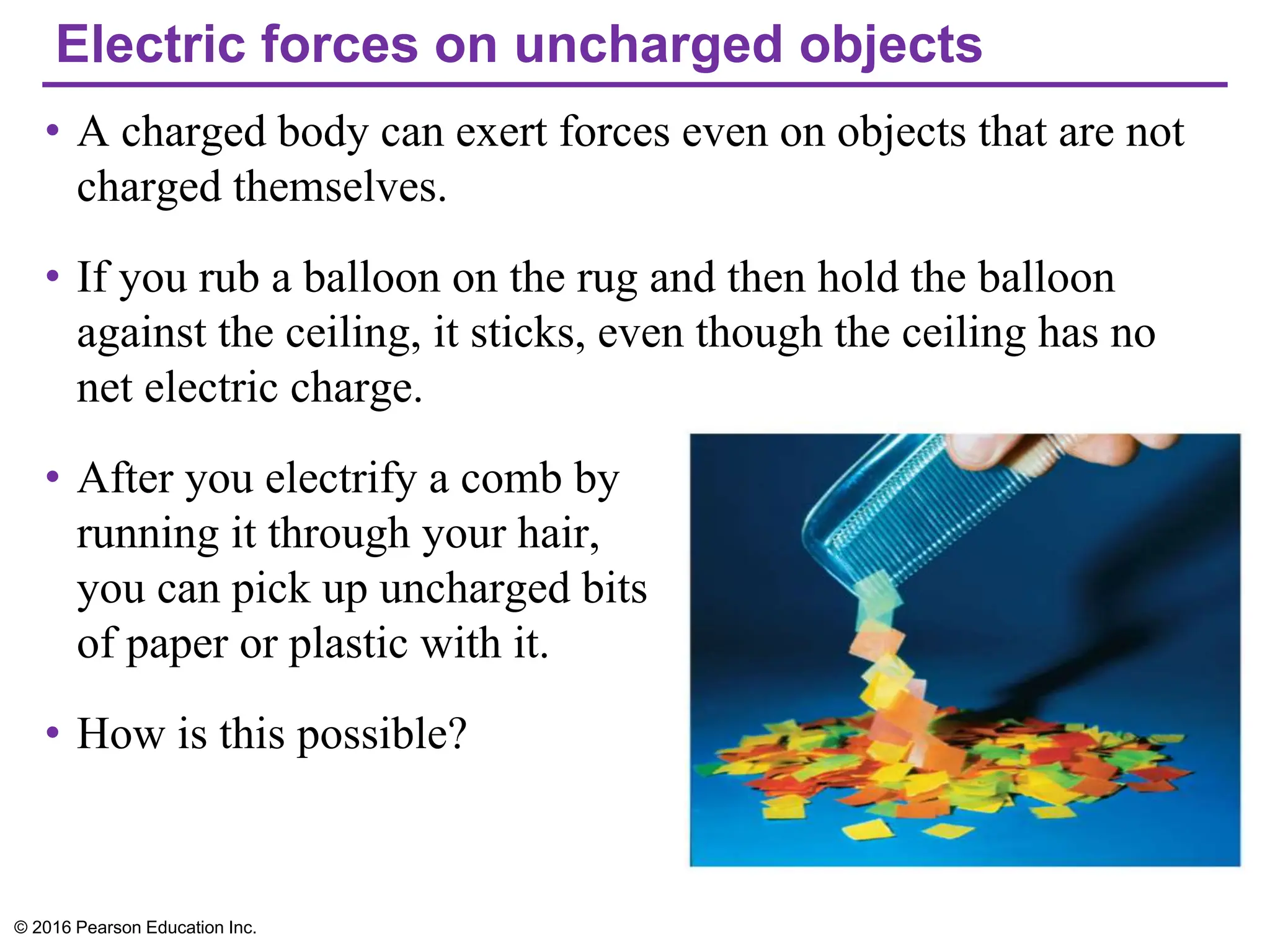 Electric forces on uncharged objects

• A charged body can exert forces even on objects that are not charged themselves.

• If you rub a balloon on the rug and then hold the balloon against the ceiling, it sticks, even though the ceiling has no net electric charge.

• After you electrify a comb by running it through your hair, you can pick up uncharged bits of paper or plastic with it.

• How is this possible?

© 2016 Pearson Education Inc.